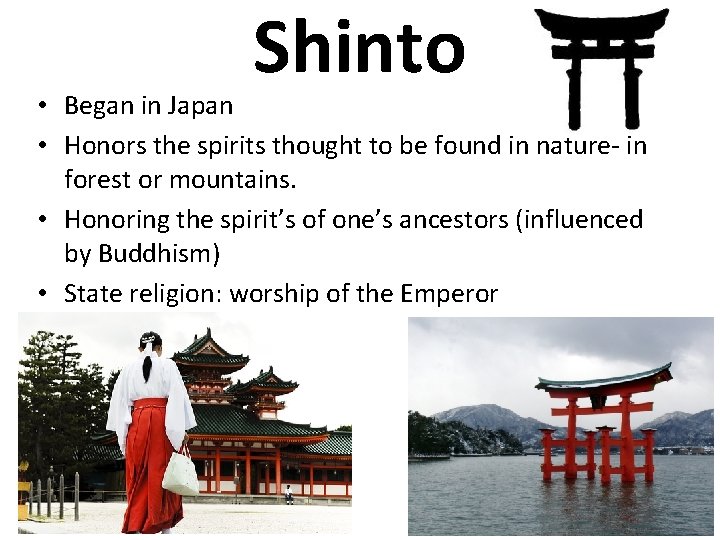 Shinto

• Began in Japan
• Honors the spirits thought to be found in nature- in forest or mountains.
• Honoring the spirit's of one's ancestors (influenced by Buddhism)
• State religion: worship of the Emperor